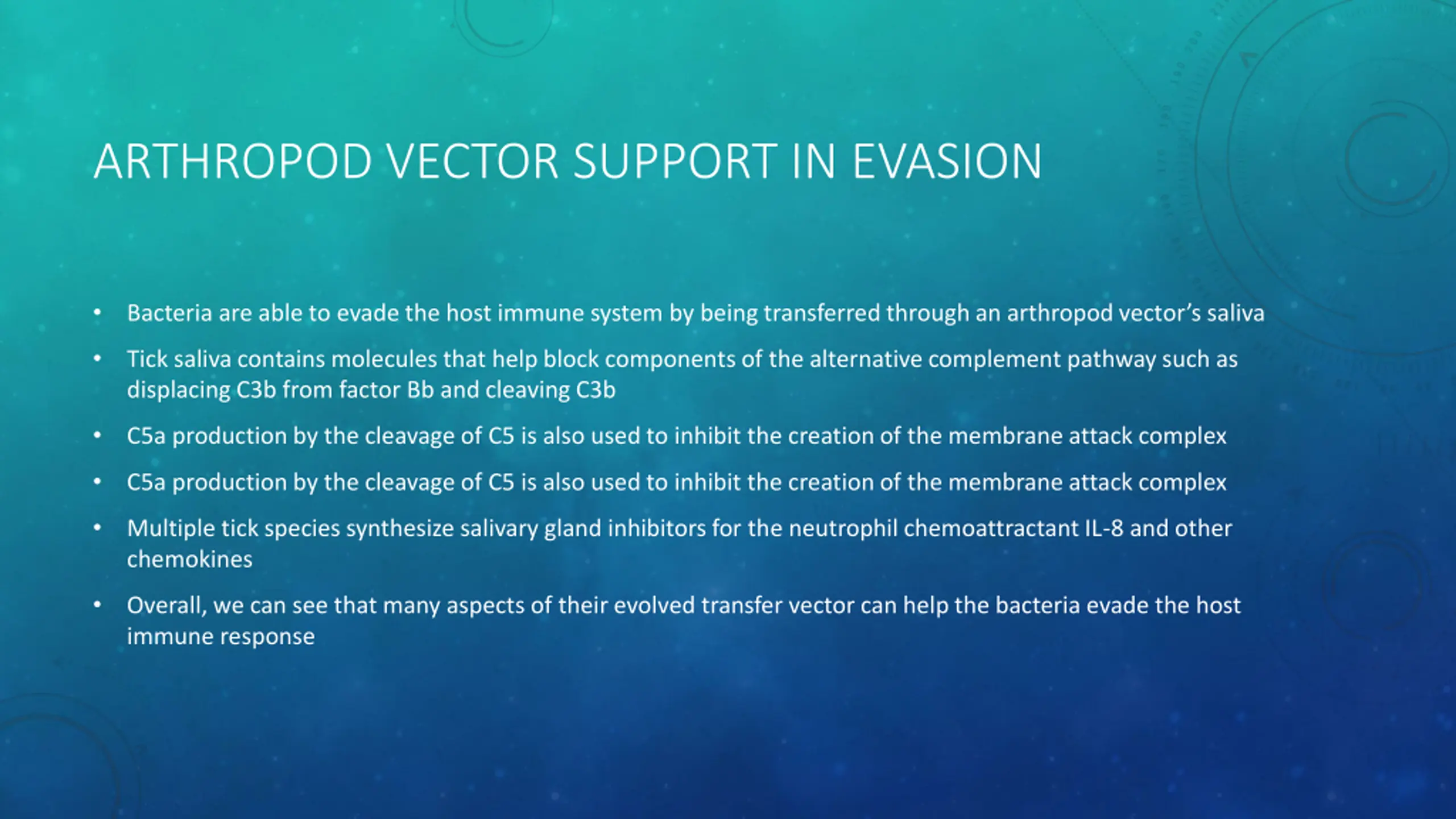 ARTHROPOD VECTOR SUPPORT IN EVASION

• Bacteria are able to evade the host immune system by being transferred through an arthropod vector's saliva

• Tick saliva contains molecules that help block components of the alternative complement pathway such as displacing C3b from factor Bb and cleaving C3b

• C5a production by the cleavage of C5 is also used to inhibit the creation of the membrane attack complex

• C5a production by the cleavage of C5 is also used to inhibit the creation of the membrane attack complex

• Multiple tick species synthesize salivary gland inhibitors for the neutrophil chemoattractant IL-8 and other chemokines

• Overall, we can see that many aspects of their evolved transfer vector can help the bacteria evade the host immune response